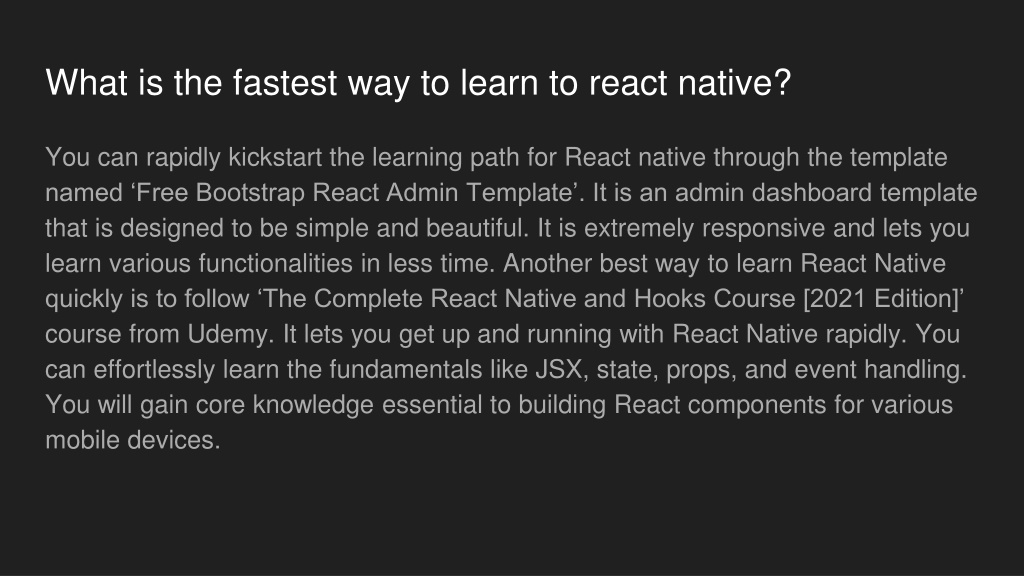 What is the fastest way to learn to react native?

You can rapidly kickstart the learning path for React native through the template named ‘Free Bootstrap React Admin Template’. It is an admin dashboard template that is designed to be simple and beautiful. It is extremely responsive and lets you learn various functionalities in less time. Another best way to learn React Native quickly is to follow ‘The Complete React Native and Hooks Course [2021 Edition]’ course from Udemy. It lets you get up and running with React Native rapidly. You can effortlessly learn the fundamentals like JSX, state, props, and event handling. You will gain core knowledge essential to building React components for various mobile devices.